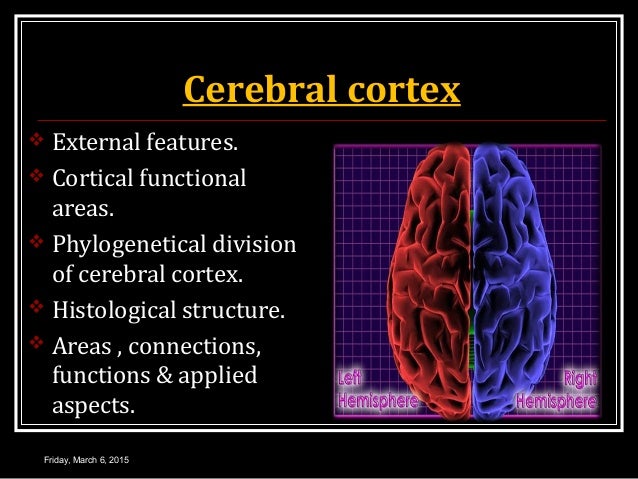 Cerebral cortex

❖ External features.
❖ Cortical functional areas.
❖ Phylogenetical division of cerebral cortex.
❖ Histological structure.
❖ Areas , connections, functions & applied aspects.

Left Hemisphere

Right Hemisphere

Friday, March 6, 2015